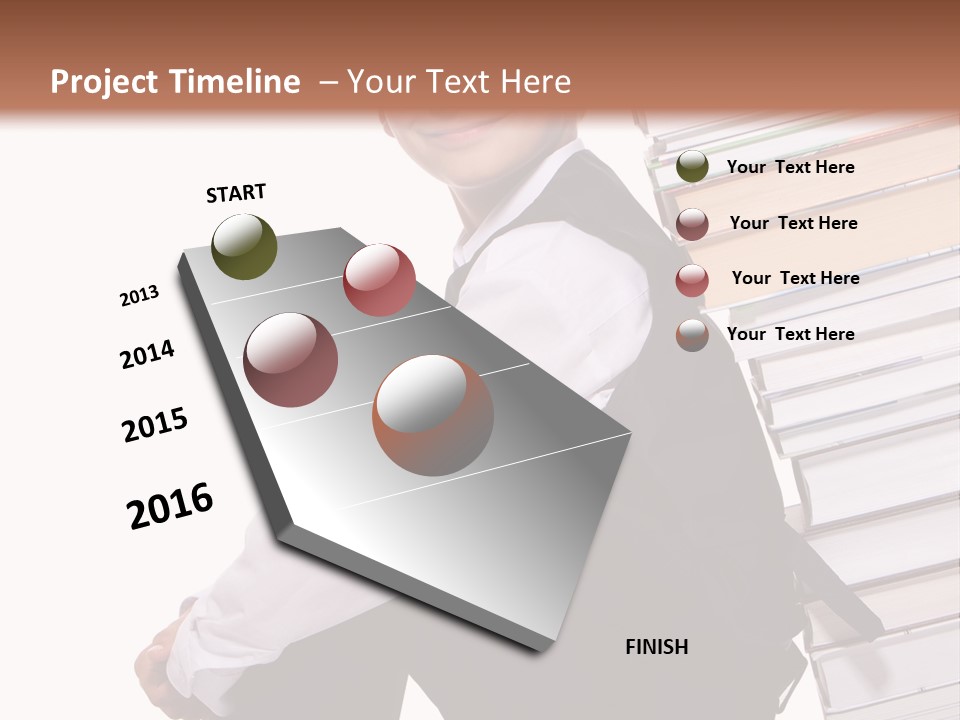 Project Timeline – Your Text Here

START

2013

2014

2015

2016

FINISH

Your Text Here

Your Text Here

Your Text Here

Your Text Here